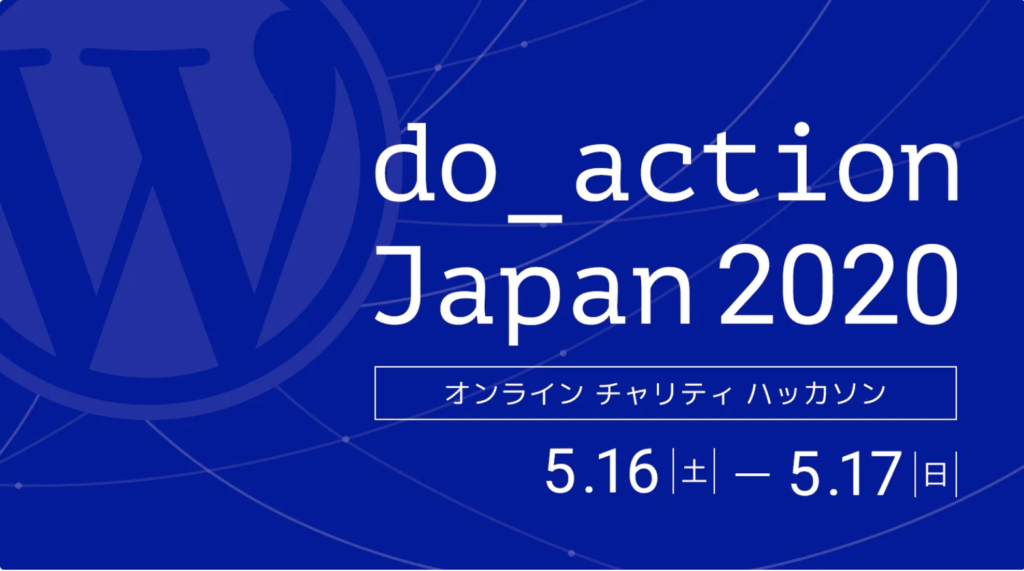 do_action
Japan 2020

オンライン チャリティ ハッカソン

5.16 |土| — 5.17 |日|